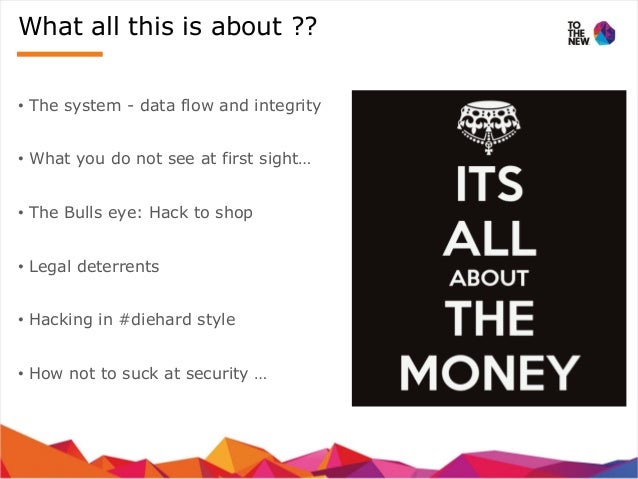 What all this is about ??

TO THE NEW

• The system - data flow and integrity

• What you do not see at first sight…

• The Bulls eye: Hack to shop

• Legal deterrents

• Hacking in #diehard style

• How not to suck at security …

ITS ALL ABOUT THE MONEY